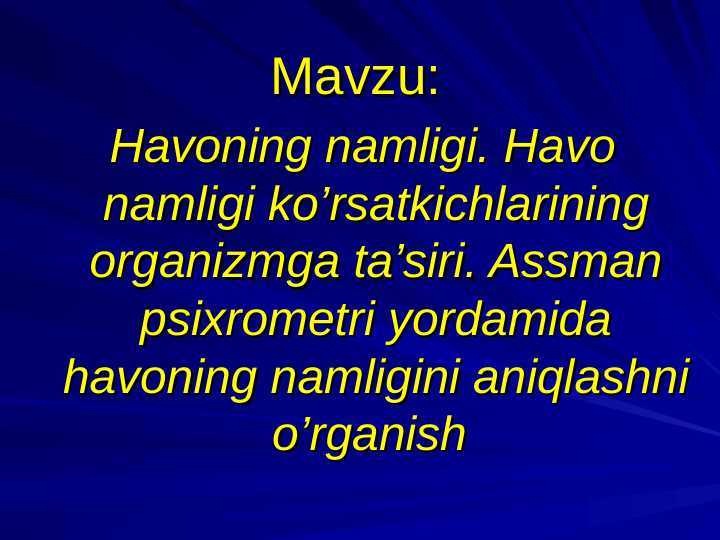 Mavzu:

Havoning namligi. Havo namligi ko’rsatkichlarining organizmga ta’siri. Assman psixrometri yordamida havoning namligini aniqlashni o’rganish